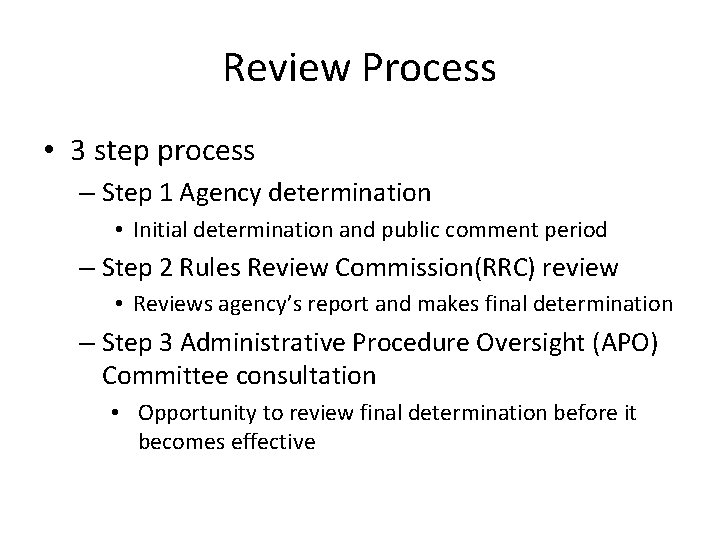 Review Process

• 3 step process
– Step 1 Agency determination
• Initial determination and public comment period
– Step 2 Rules Review Commission(RRC) review
• Reviews agency's report and makes final determination
– Step 3 Administrative Procedure Oversight (APO) Committee consultation
• Opportunity to review final determination before it becomes effective